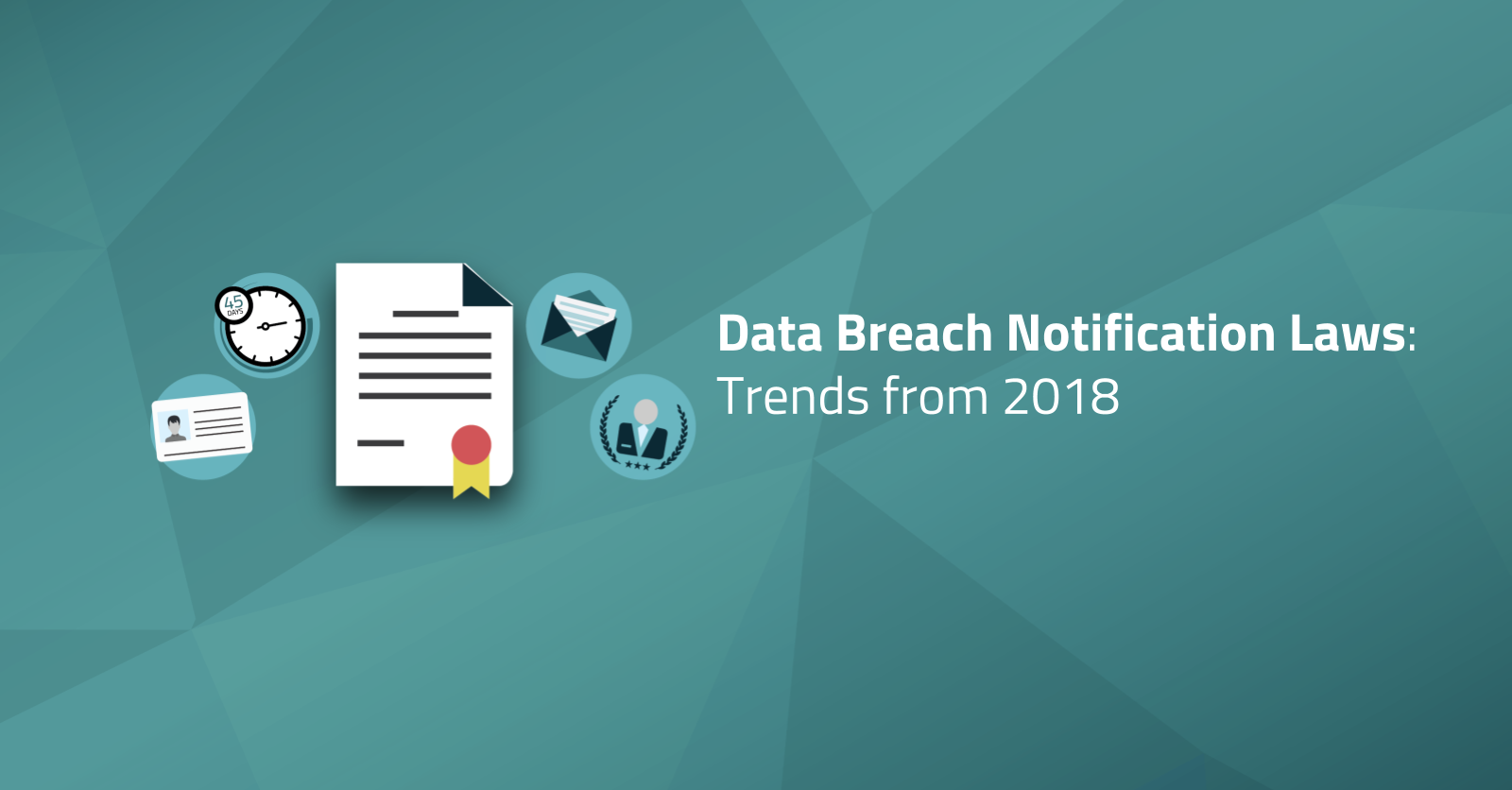 45 DAYS

Data Breach Notification Laws: Trends from 2018